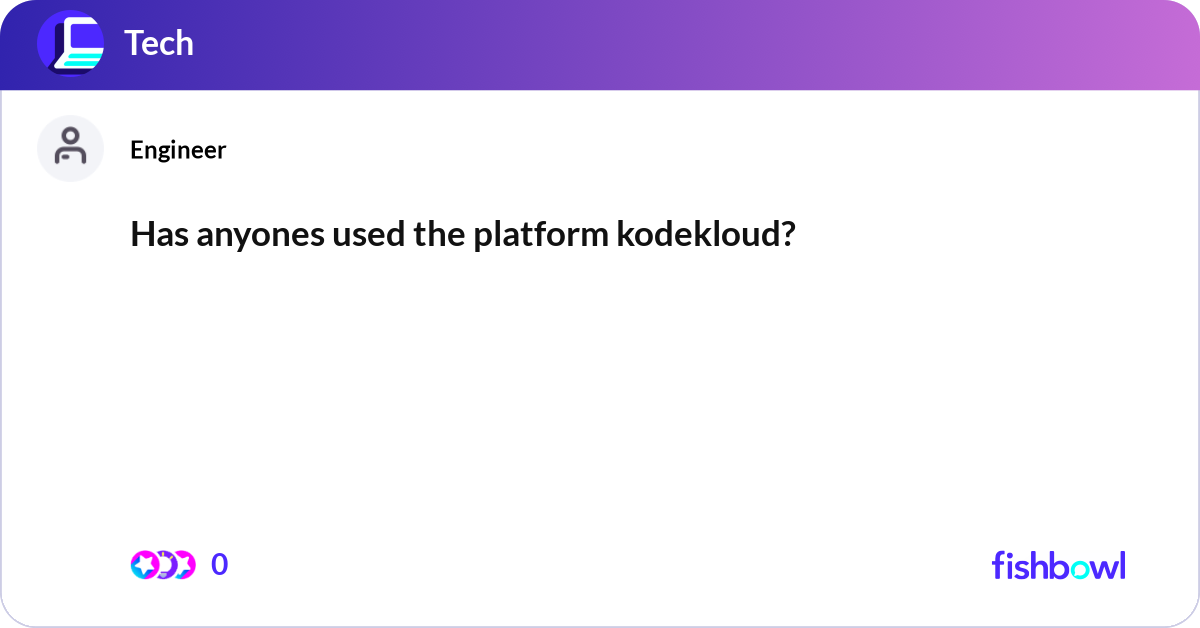 Tech

Engineer

Has anyones used the platform kodekloud?

0

fishbowl